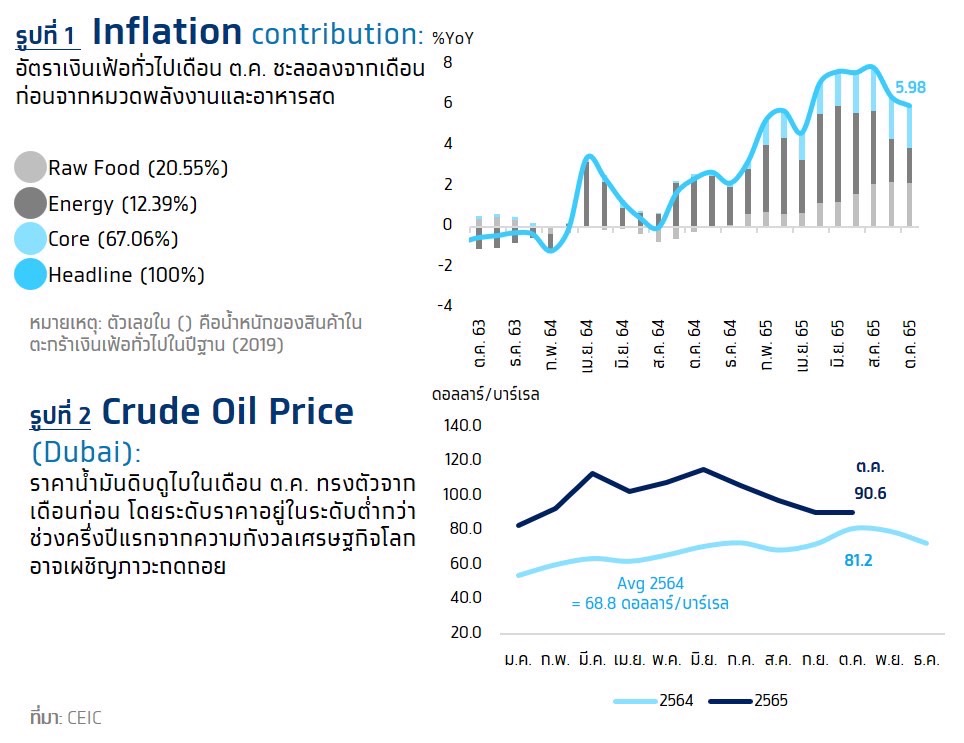 รูปที่ 1 Inflation contribution:

อัตราเงินเฟ้อทั่วไปเดือน ต.ค. ชะลอลงจากเดือนก่อนจากหมวดพลังงานและอาหารสด

Raw Food (20.55%)
Energy (12.39%)
Core (67.06%)
Headline (100%)

หมายเหตุ: ตัวเลขใน () คือน้ำหนักของสินค้าในตะกร้าเงินเฟ้อทั่วไปในปีฐาน (2019)

%YoY
8
6
4
2
0
-2
-4
5.98
ต.ค. 63
ธ.ค. 63
ก.พ. 64
เม.ย. 64
มิ.ย. 64
ส.ค. 64
ต.ค. 64
ธ.ค. 64
ก.พ. 65
เม.ย. 65
มิ.ย. 65
ส.ค. 65
ต.ค. 65

รูปที่ 2 Crude Oil Price (Dubai):

ราคาน้ำมันดิบดูไบในเดือน ต.ค. ทรงตัวจากเดือนก่อน โดยระดับราคาอยู่ในระดับต่ำกว่าช่วงครึ่งปีแรกจากความกังวลเศรษฐกิจโลกอาจเผชิญภาวะถดถอย

ดอลลาร์/บาร์เรล
140.0
120.0
100.0
80.0
60.0
40.0
20.0
ต.ค.
90.6
81.2
Avg 2564
= 68.8 ดอลลาร์/บาร์เรล
ม.ค. ก.พ. มี.ค. เม.ย. พ.ค. มิ.ย. ก.ค. ส.ค. ก.ย. ต.ค. พ.ย. ธ.ค.
2564
2565

ที่มา: CEIC